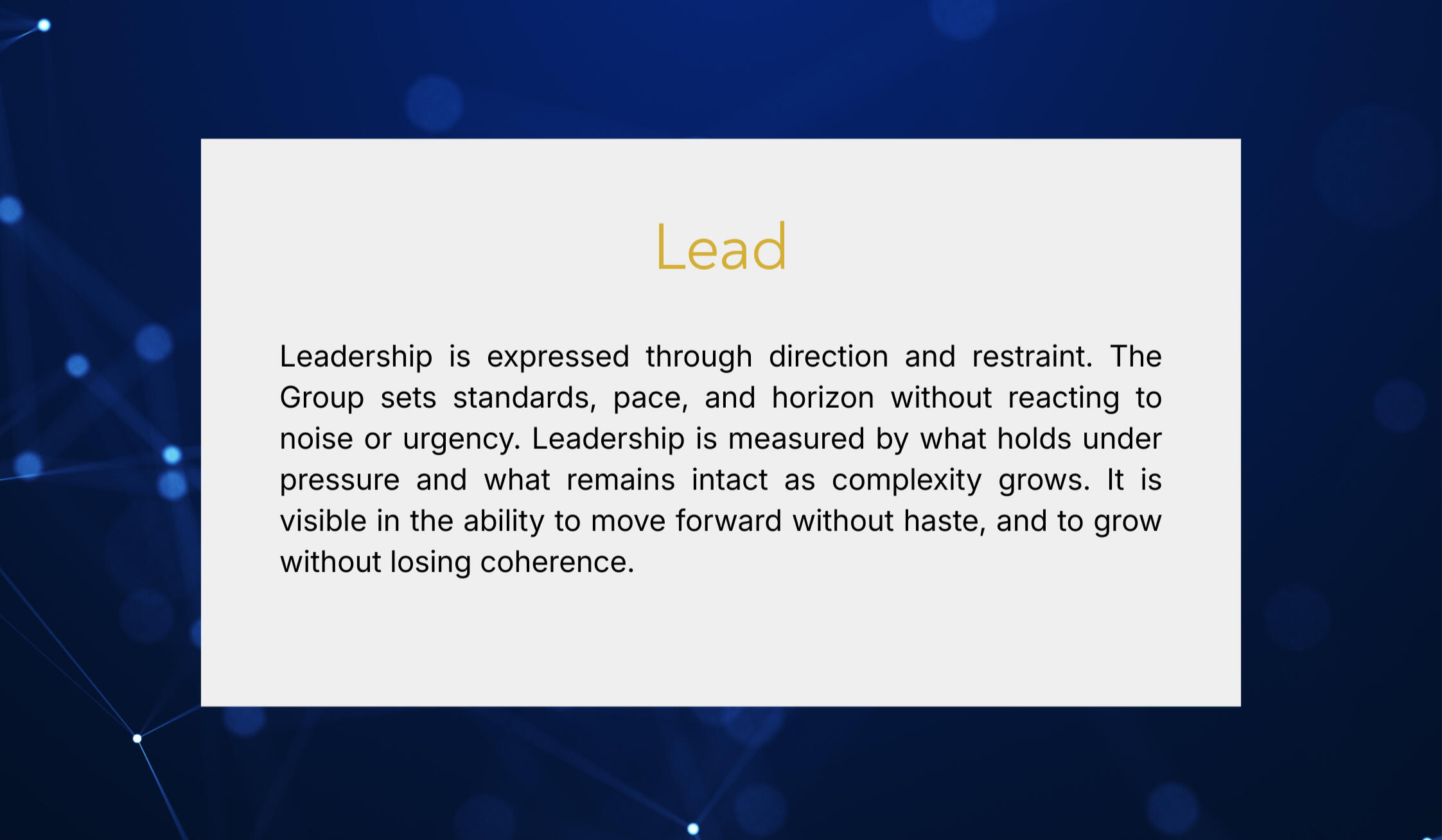 Lead

Leadership is expressed through direction and restraint. The Group sets standards, pace, and horizon without reacting to noise or urgency. Leadership is measured by what holds under pressure and what remains intact as complexity grows. It is visible in the ability to move forward without haste, and to grow without losing coherence.